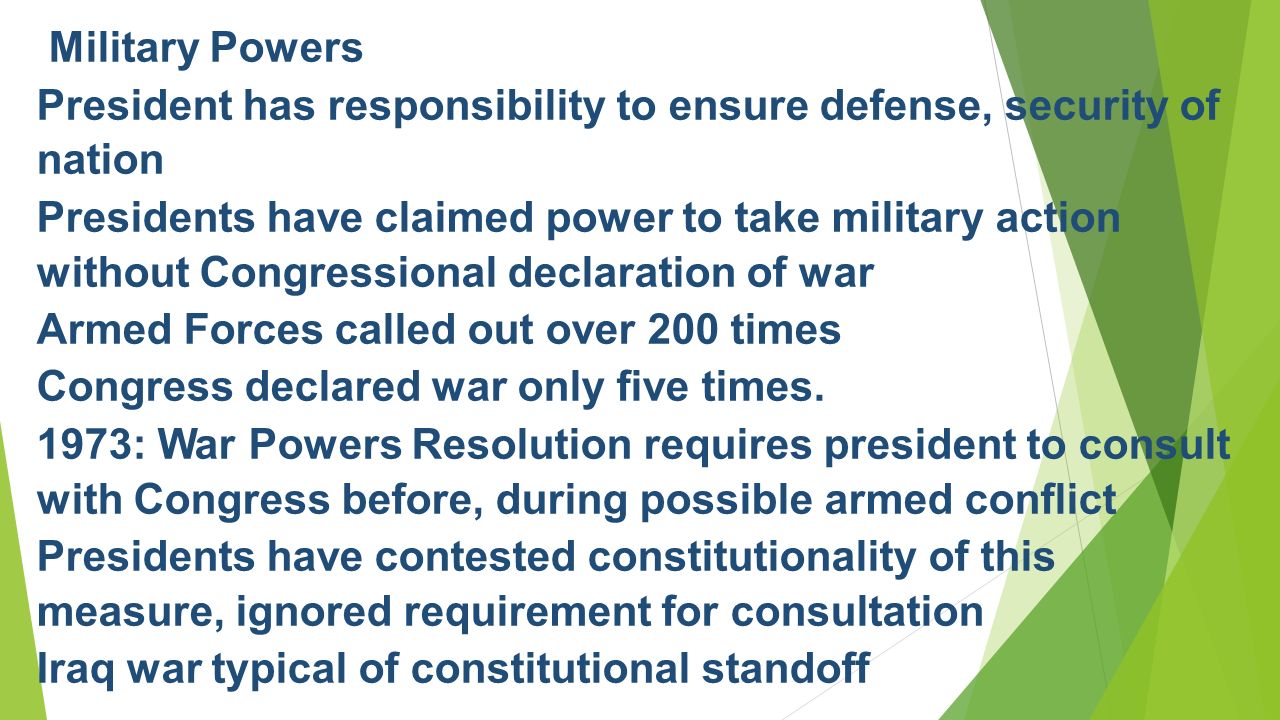 Military Powers

President has responsibility to ensure defense, security of nation

Presidents have claimed power to take military action without Congressional declaration of war

Armed Forces called out over 200 times

Congress declared war only five times.

1973: War Powers Resolution requires president to consult with Congress before, during possible armed conflict

Presidents have contested constitutionality of this measure, ignored requirement for consultation

Iraq war typical of constitutional standoff